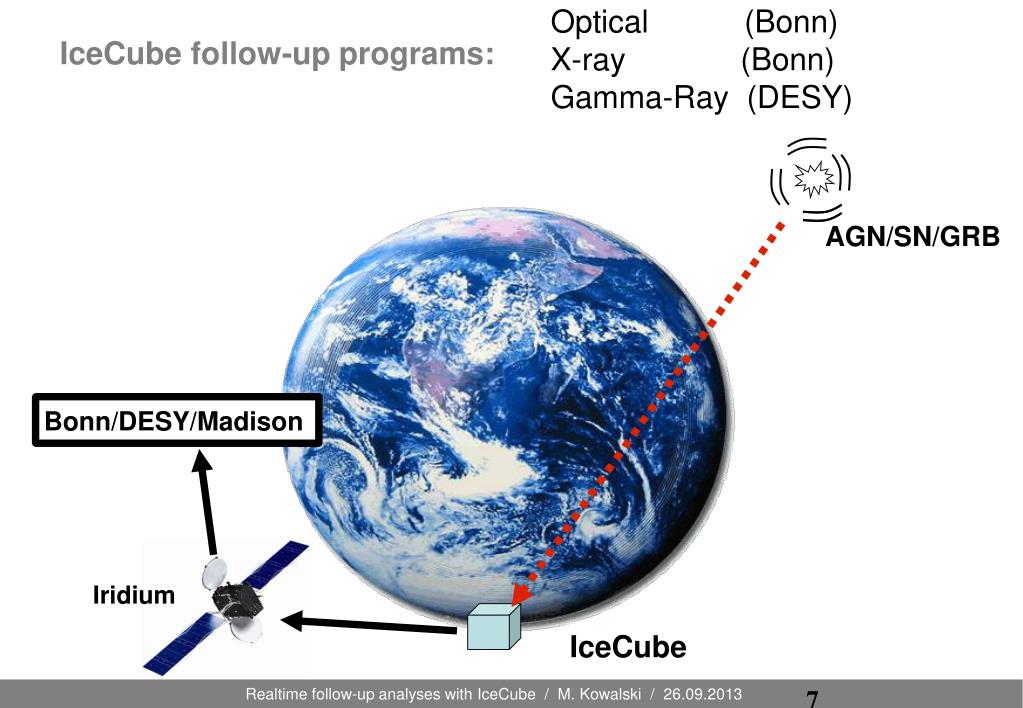 IceCube follow-up programs:

Optical (Bonn)
X-ray (Bonn)
Gamma-Ray (DESY)

AGN/SN/GRB

Bonn/DESY/Madison

Iridium

IceCube

Realtime follow-up analyses with IceCube / M. Kowalski / 26.09.2013

7